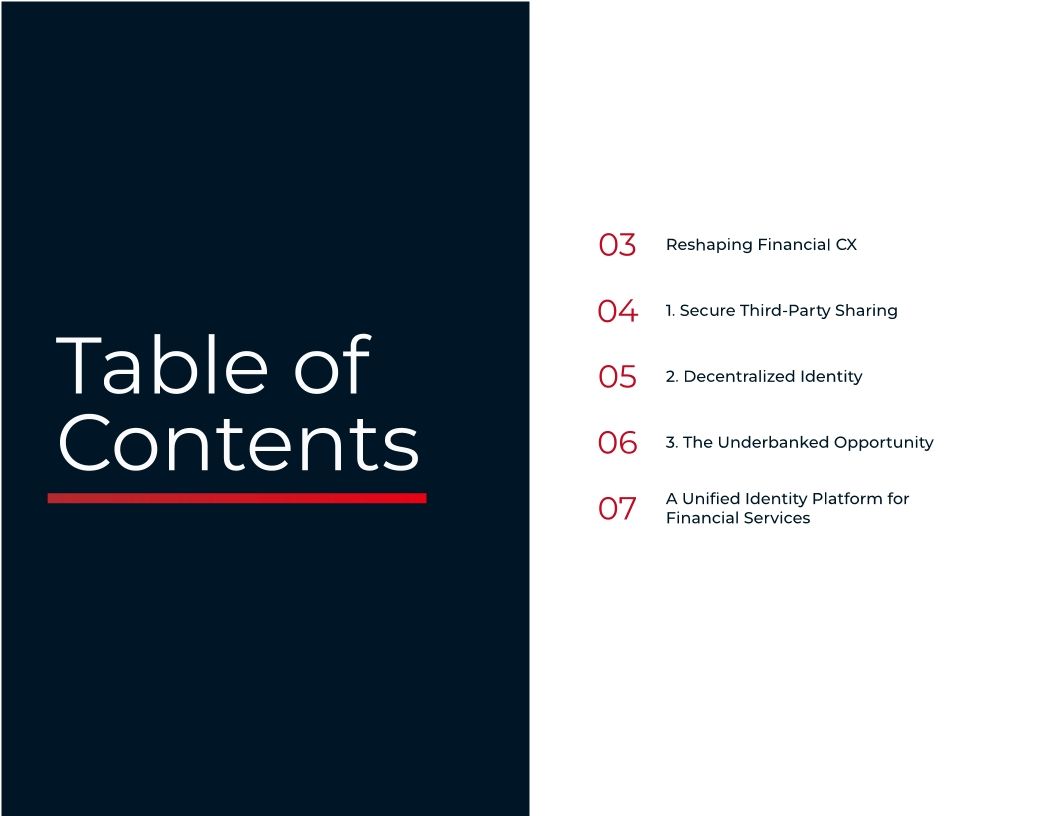 Table of Contents

03 Reshaping Financial CX

04 1. Secure Third-Party Sharing

05 2. Decentralized Identity

06 3. The Underbanked Opportunity

07 A Unified Identity Platform for Financial Services